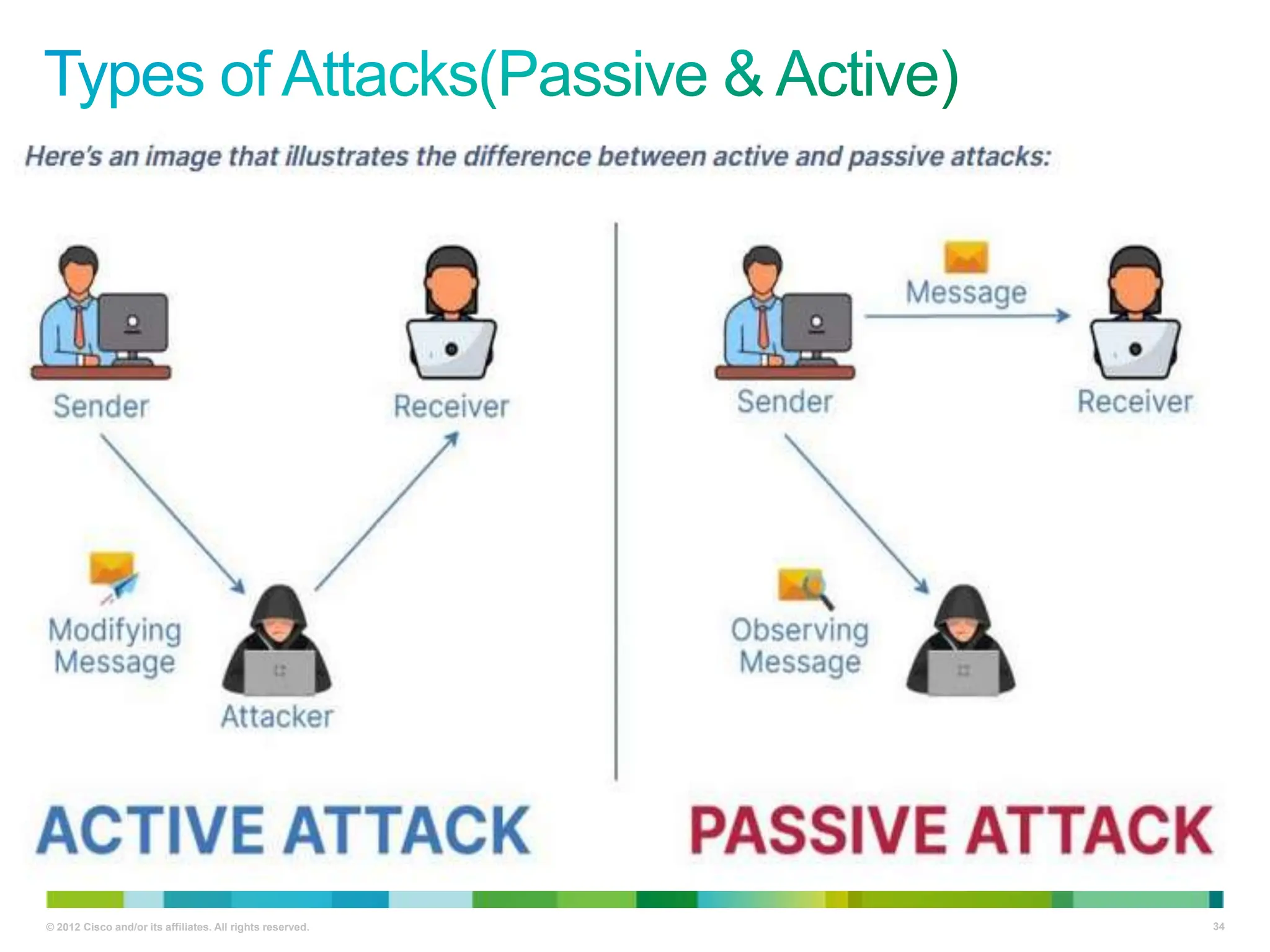 Types of Attacks(Passive & Active)

Here's an image that illustrates the difference between active and passive attacks:

Sender

Receiver

Modifying Message

Attacker

ACTIVE ATTACK

Sender

Message

Receiver

Observing Message

PASSIVE ATTACK

© 2012 Cisco and/or its affiliates. All rights reserved.

34